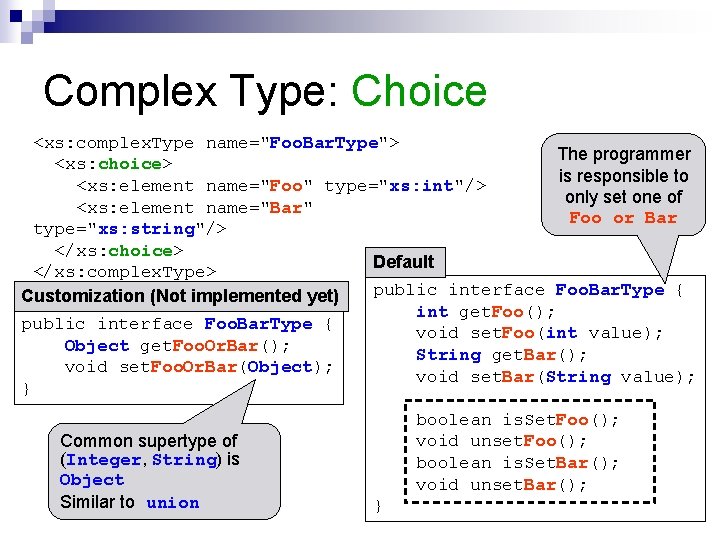 Complex Type: Choice

<xs:complexType name="FooBarType">
  <xs:choice>
    <xs:element name="Foo" type="xs:int"/>
    <xs:element name="Bar" type="xs:string"/>
  </xs:choice>
</xs:complexType>

The programmer is responsible to only set one of Foo or Bar

Customization (Not implemented yet)

public interface FooBarType {
    Object getFooOrBar();
    void setFooOrBar(Object);
}

Common supertype of (Integer, String) is Object
Similar to union

Default

public interface FooBarType {
    int getFoo();
    void setFoo(int value);
    String getBar();
    void setBar(String value);

    boolean isSetFoo();
    void unsetFoo();
    boolean isSetBar();
    void unsetBar();
}